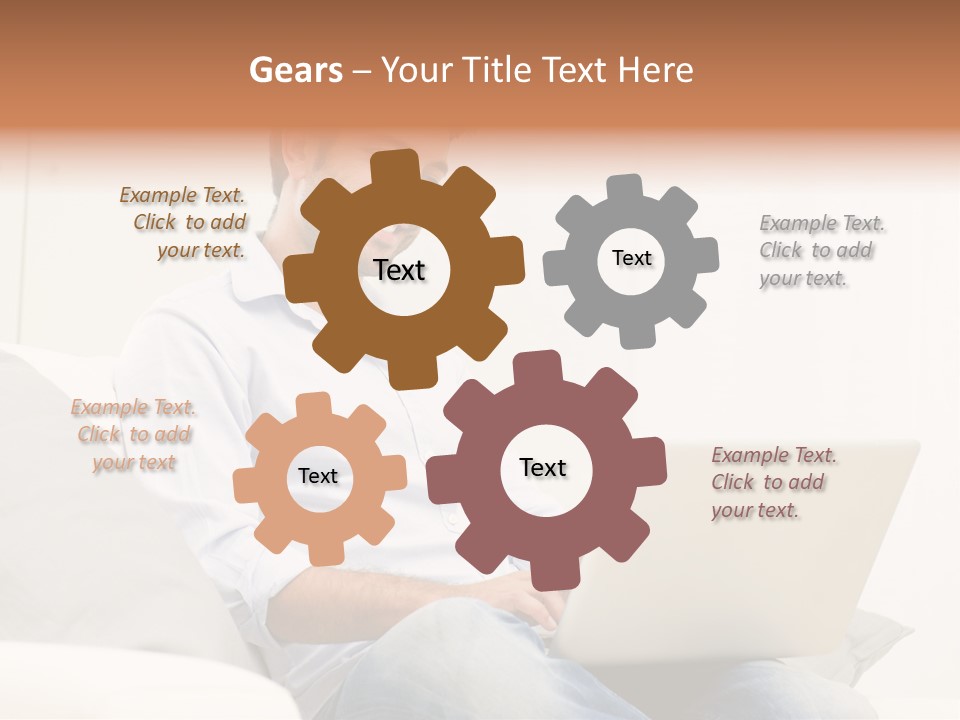 Gears – Your Title Text Here

Example Text. Click to add your text.

Text

Text

Example Text. Click to add your text.

Example Text. Click to add your text

Text

Text

Example Text. Click to add your text.